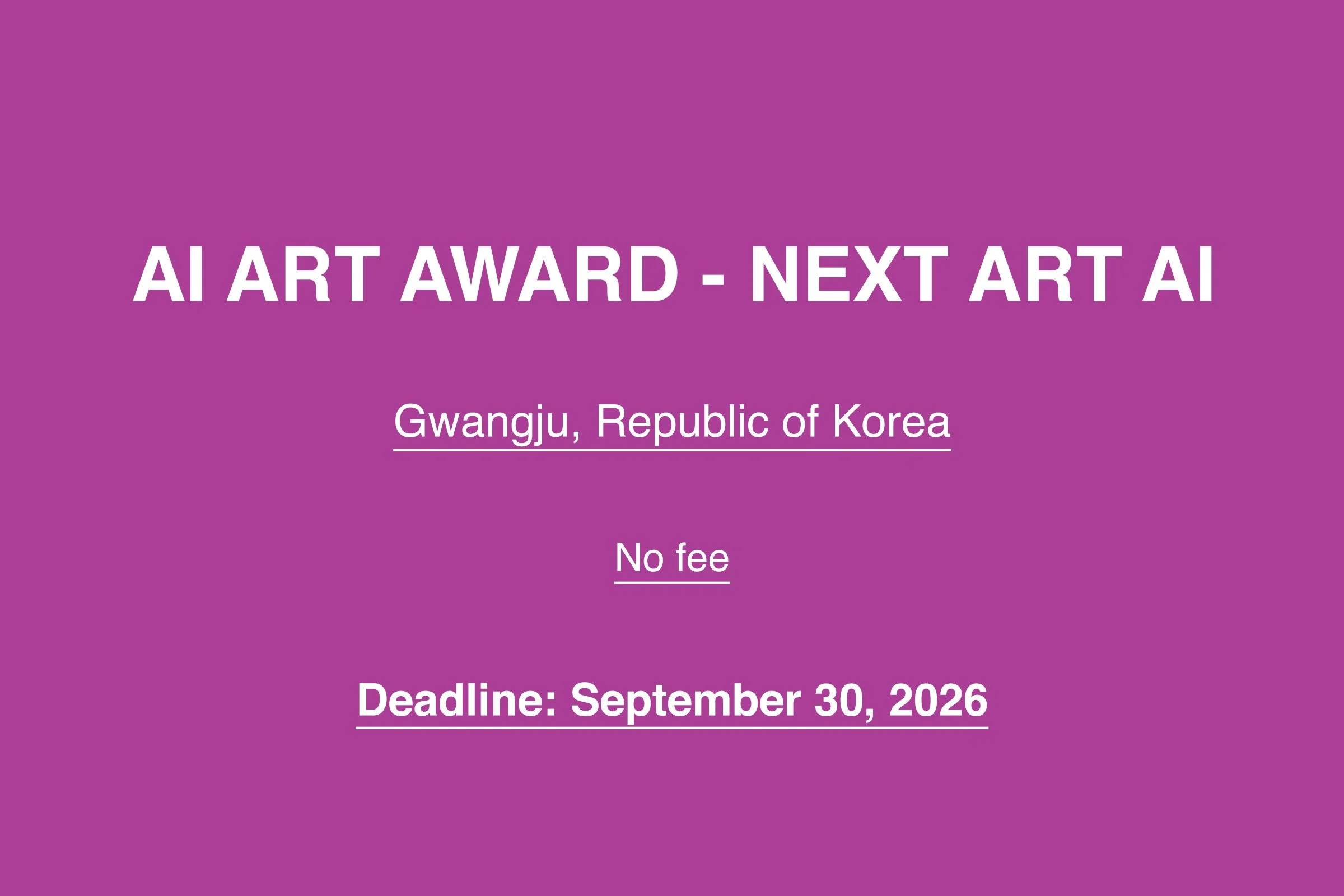 AI ART AWARD - NEXT ART AI

Gwangju, Republic of Korea

No fee

Deadline: September 30, 2026